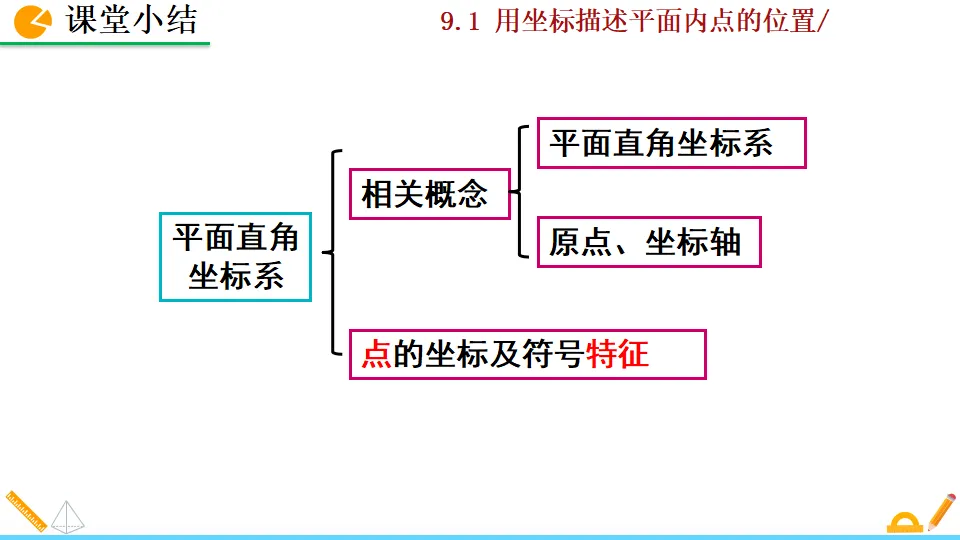 课堂小结

9.1 用坐标描述平面内点的位置/

平面直角坐标系

相关概念

平面直角坐标系

原点、坐标轴

点的坐标及符号特征